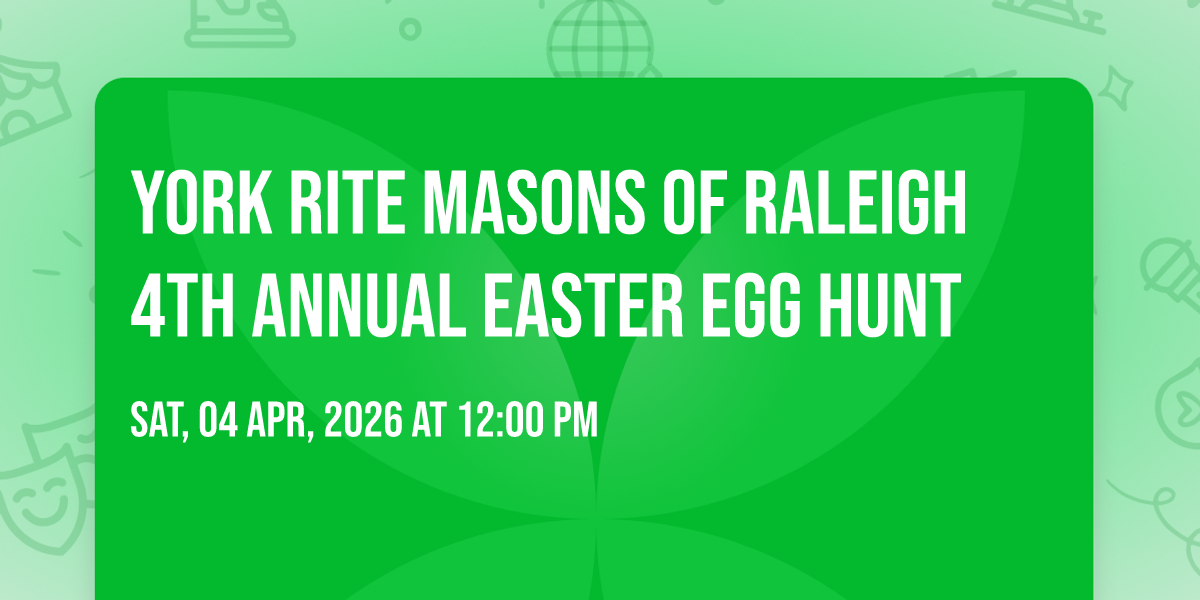 YORK RITE MASONS OF RALEIGH 4TH ANNUAL EASTER EGG HUNT

SAT, 04 APR, 2026 AT 12:00 PM